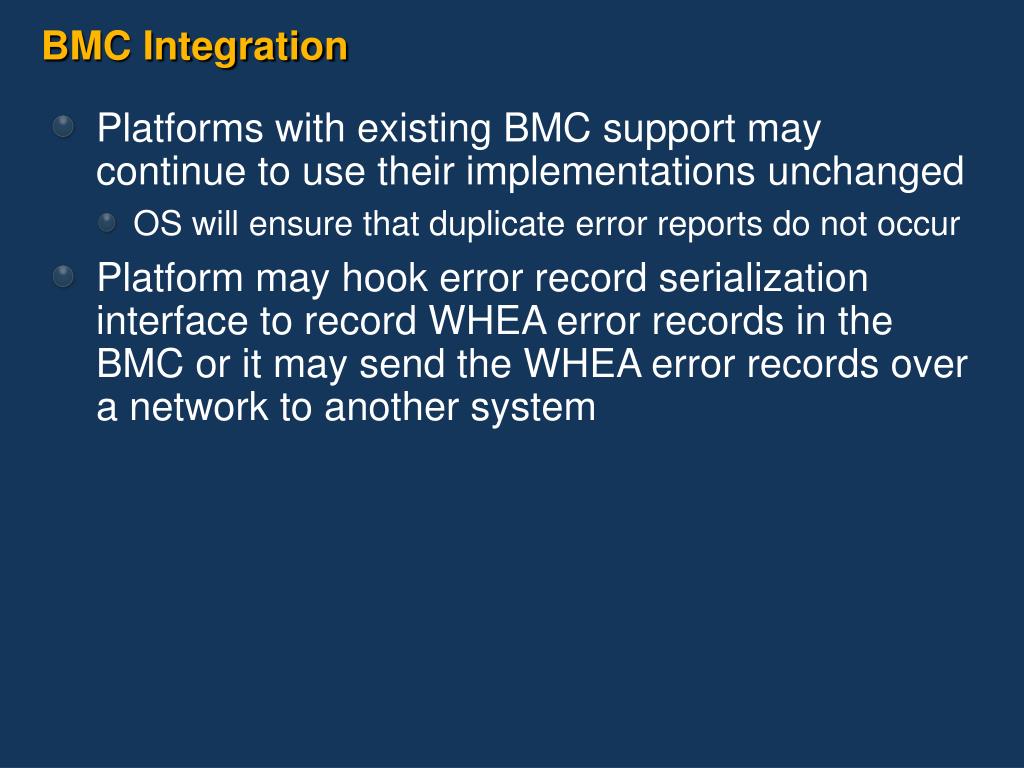 BMC Integration

Platforms with existing BMC support may continue to use their implementations unchanged

OS will ensure that duplicate error reports do not occur

Platform may hook error record serialization interface to record WHEA error records in the BMC or it may send the WHEA error records over a network to another system